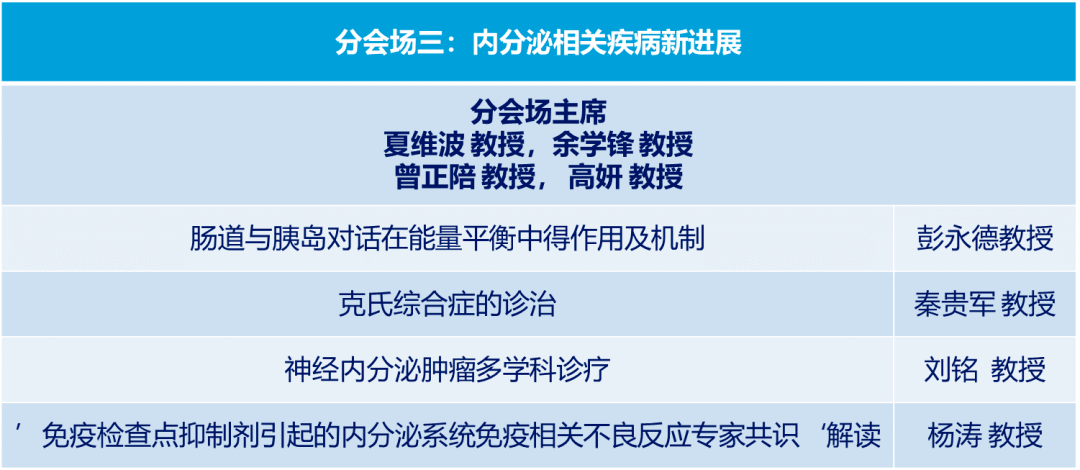 | 分会场三：内分泌相关疾病新进展 | |
|---|---|
| 分会场主席 夏维波 教授，余学锋 教授 曾正陪 教授，高妍 教授 | |
| 肠道与胰岛对话在能量平衡中得作用及机制 | 彭永德教授 |
| 克氏综合症的诊治 | 秦贵军 教授 |
| 神经内分泌肿瘤多学科诊疗 | 刘铭 教授 |
| ’免疫检查点抑制剂引起的内分泌系统免疫相关不良反应专家共识‘解读 | 杨涛 教授 |